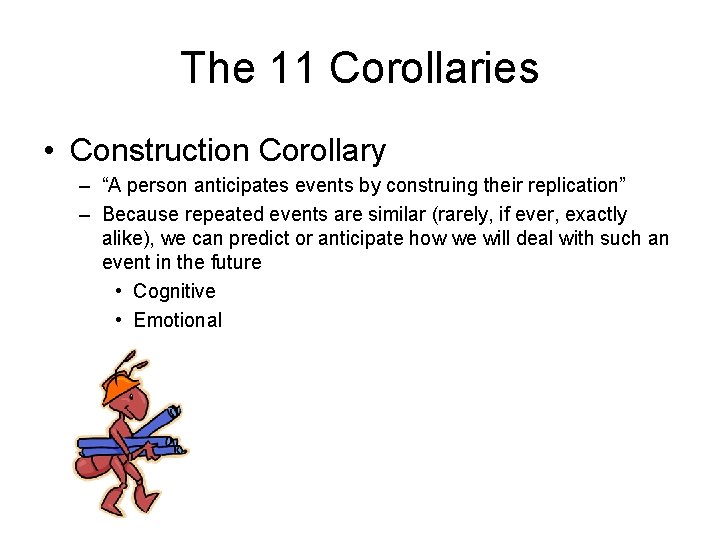 The 11 Corollaries

• Construction Corollary
– “A person anticipates events by construing their replication”
– Because repeated events are similar (rarely, if ever, exactly alike), we can predict or anticipate how we will deal with such an event in the future
• Cognitive
• Emotional